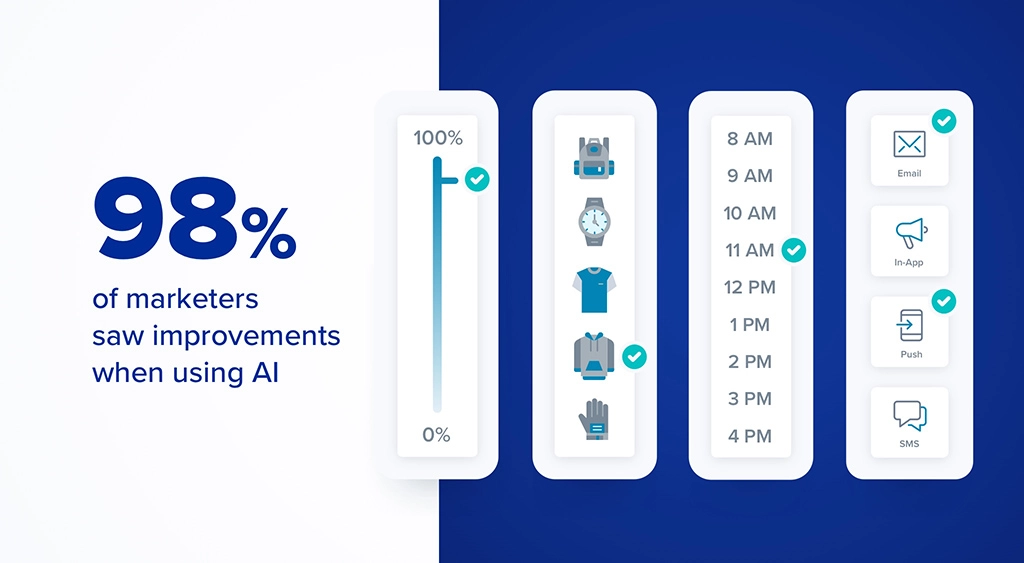 98%

of marketers saw improvements when using AI

100%

0%

8 AM
9 AM
10 AM
11 AM
12 PM
1 PM
2 PM
3 PM
4 PM

Email

In-App

Push

SMS